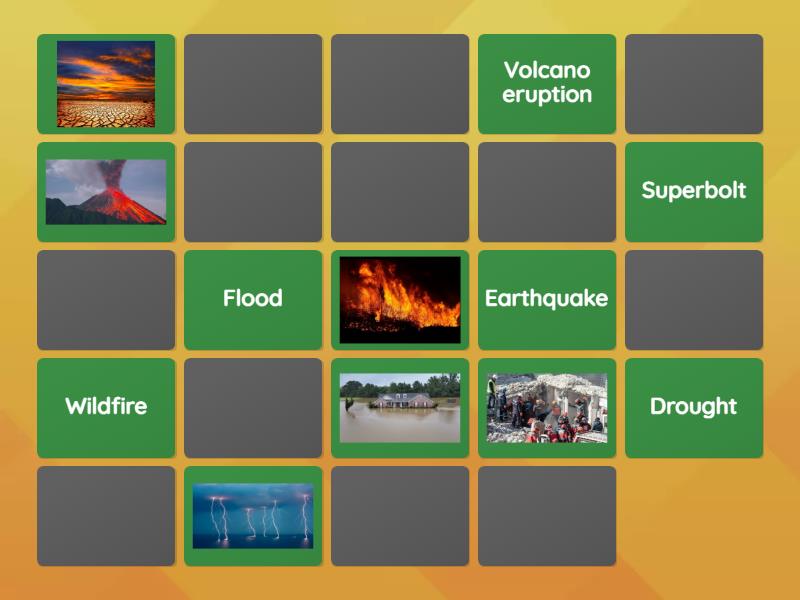 Volcano eruption

Superbolt

Flood

Earthquake

Wildfire

Drought